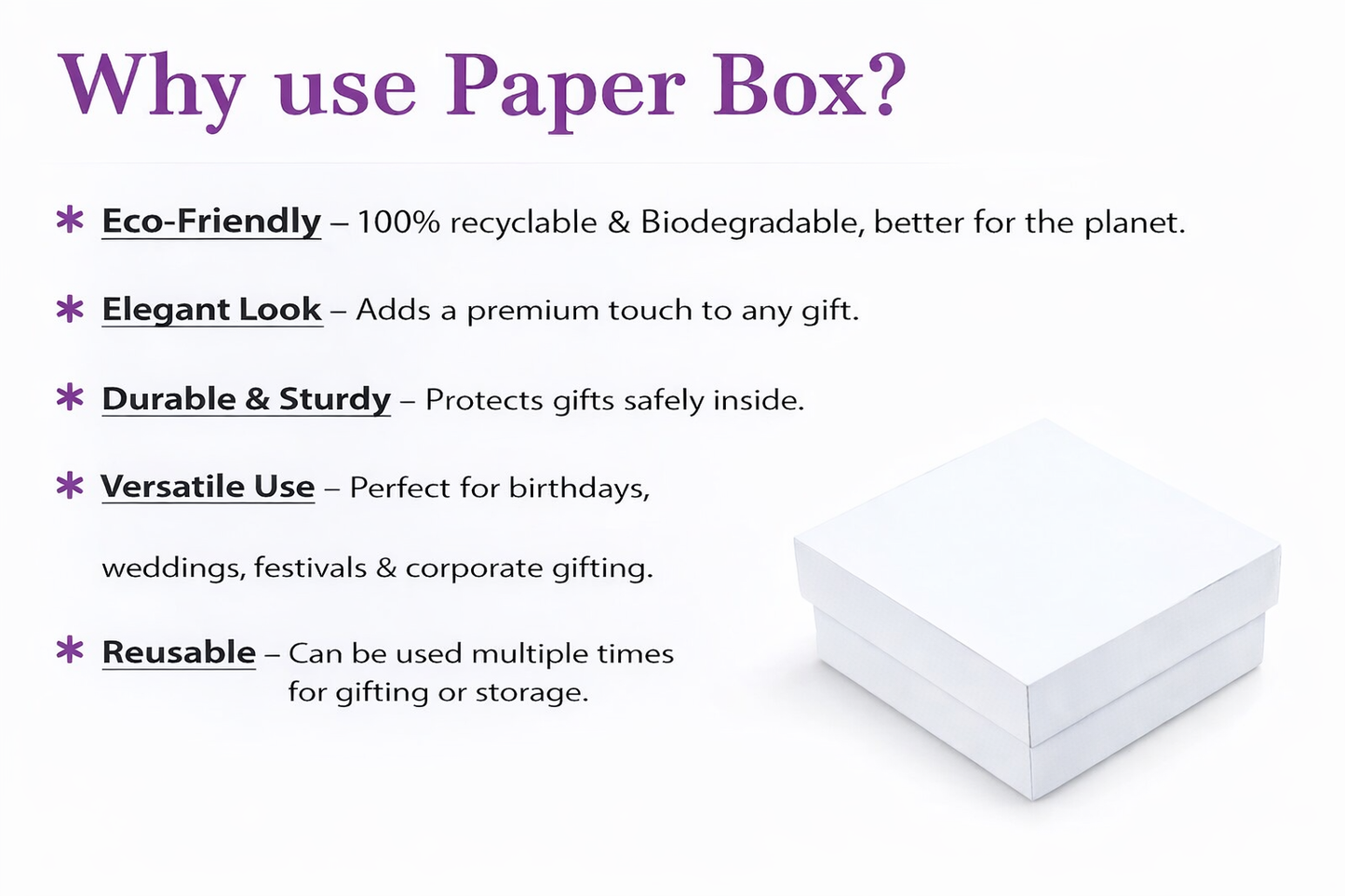 Why use Paper Box?

* Eco-Friendly – 100% recyclable & Biodegradable, better for the planet.

* Elegant Look – Adds a premium touch to any gift.

* Durable & Sturdy – Protects gifts safely inside.

* Versatile Use – Perfect for birthdays,

weddings, festivals & corporate gifting.

* Reusable – Can be used multiple times for gifting or storage.